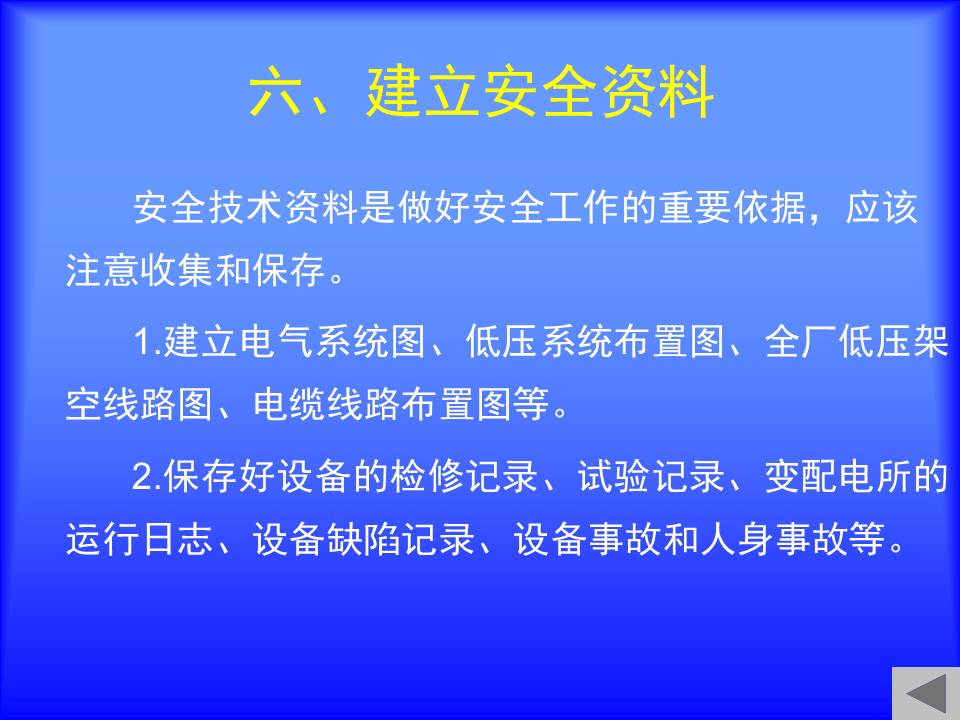 六、建立安全资料

安全技术资料是做好安全工作的重要依据，应该注意收集和保存。

1.建立电气系统图、低压系统布置图、全厂低压架空线路图、电缆线路布置图等。

2.保存好设备的检修记录、试验记录、变配电所的运行日志、设备缺陷记录、设备事故和人身事故等。